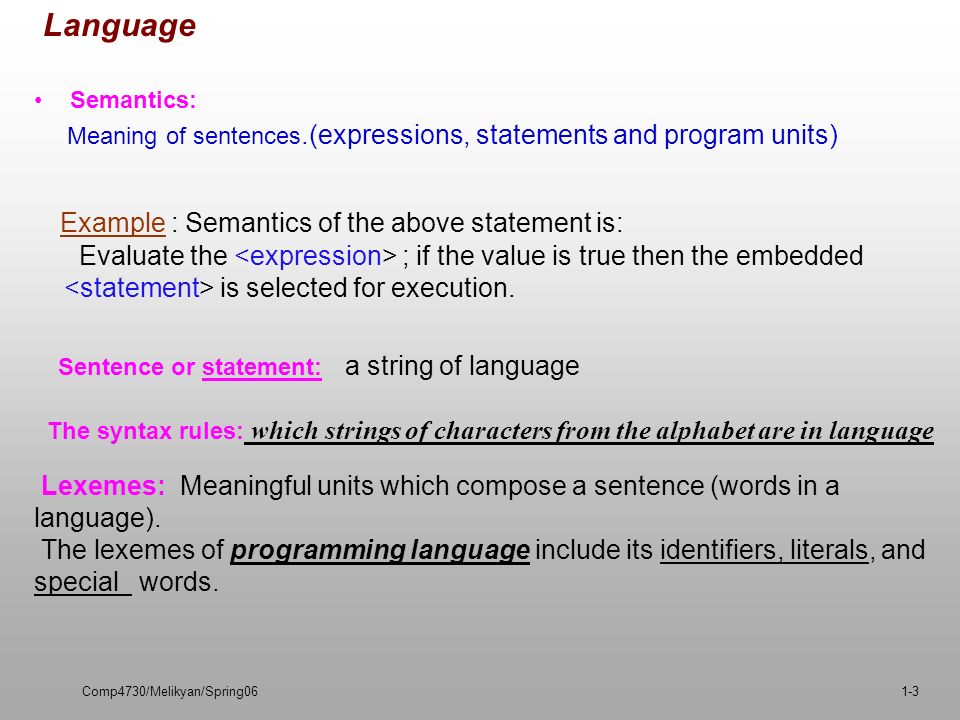 Language

• Semantics:
Meaning of sentences.(expressions, statements and program units)

Example : Semantics of the above statement is:
Evaluate the <expression> ; if the value is true then the embedded <statement> is selected for execution.

Sentence or statement: a string of language

The syntax rules: which strings of characters from the alphabet are in language

Lexemes: Meaningful units which compose a sentence (words in a language).
The lexemes of programming language include its identifiers, literals, and special words.

Comp4730/Melikyan/Spring06

1-3